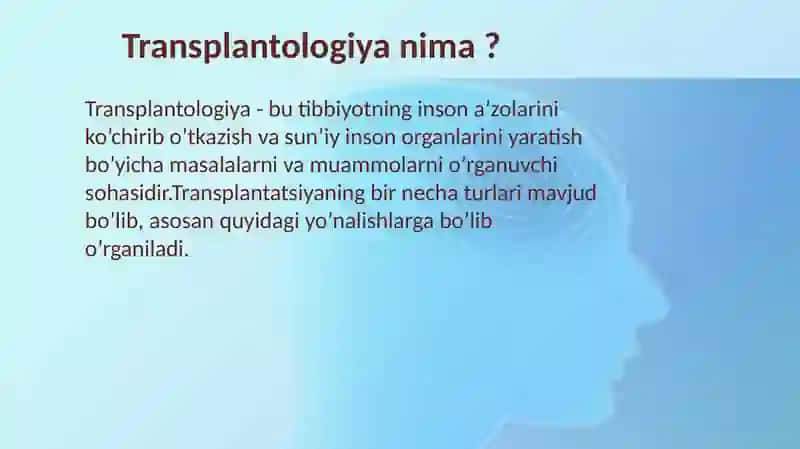 Transplantologiya nima ?

Transplantologiya - bu tibbiyotning inson a’zolarini ko’chirib o’tkazish va sun’iy inson organlarini yaratish bo’yicha masalalarni va muammolarni o’rganuvchi sohasidir.Transplantatsiyaning bir necha turlari mavjud bo’lib, asosan quyidagi yo’nalishlarga bo’lib o’rganiladi.